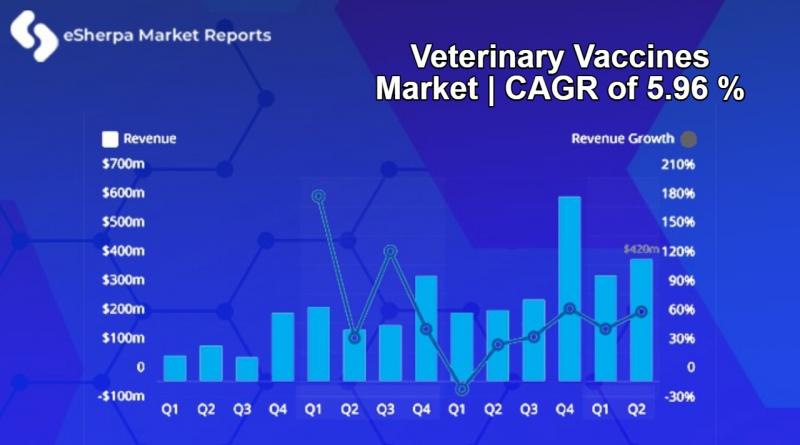 eSherpa Market Reports

Veterinary Vaccines Market | CAGR of 5.96 %

Revenue

Revenue Growth

$700m
$600m
$500m
$400m
$300m
$200m
$100m
0
-$100m

210%
180%
150%
120%
90%
60%
30%
0
-30%

$420m

Q1 Q2 Q3 Q4 Q1 Q2 Q3 Q4 Q1 Q2 Q3 Q4 Q1 Q2